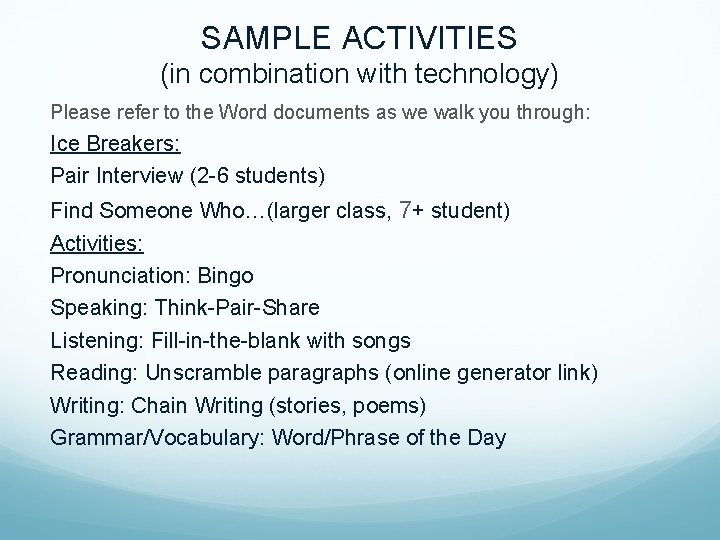 SAMPLE ACTIVITIES
(in combination with technology)

Please refer to the Word documents as we walk you through:

Ice Breakers:

Pair Interview (2-6 students)

Find Someone Who…(larger class, 7+ student)

Activities:

Pronunciation: Bingo

Speaking: Think-Pair-Share

Listening: Fill-in-the-blank with songs

Reading: Unscramble paragraphs (online generator link)

Writing: Chain Writing (stories, poems)

Grammar/Vocabulary: Word/Phrase of the Day